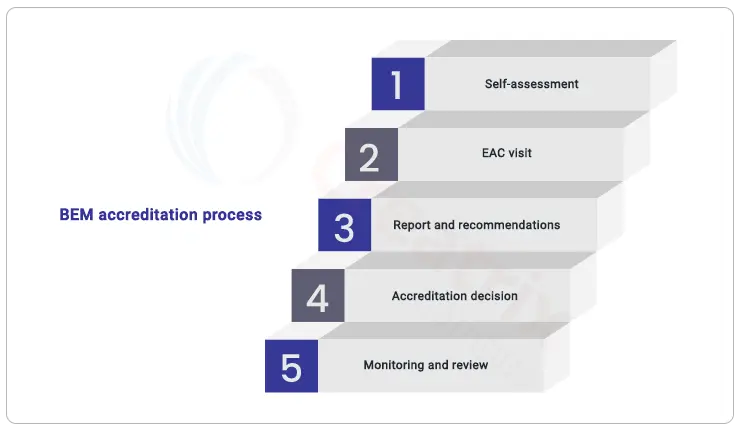 BEM accreditation process

1 Self-assessment

2 EAC visit

3 Report and recommendations

4 Accreditation decision

5 Monitoring and review